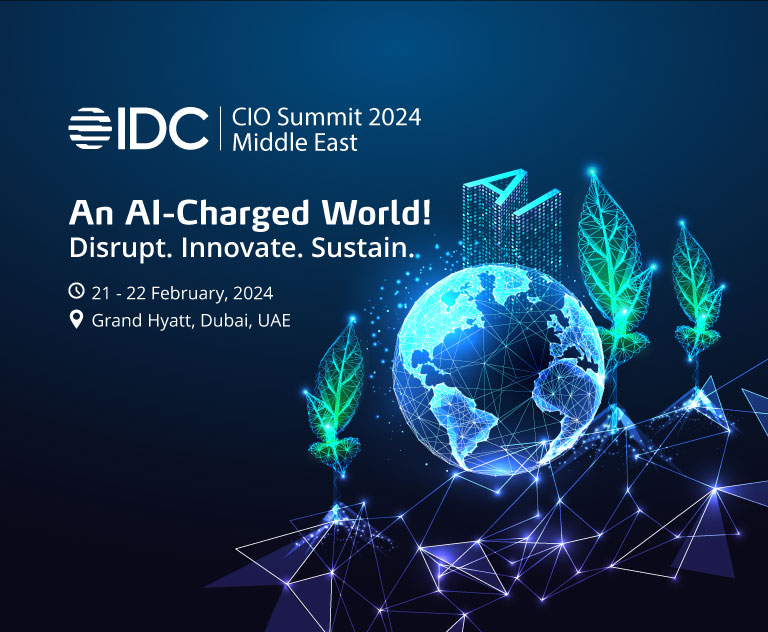 IDC | CIO Summit 2024
Middle East

An AI-Charged World!
Disrupt. Innovate. Sustain.

21 - 22 February, 2024
Grand Hyatt, Dubai, UAE

AI